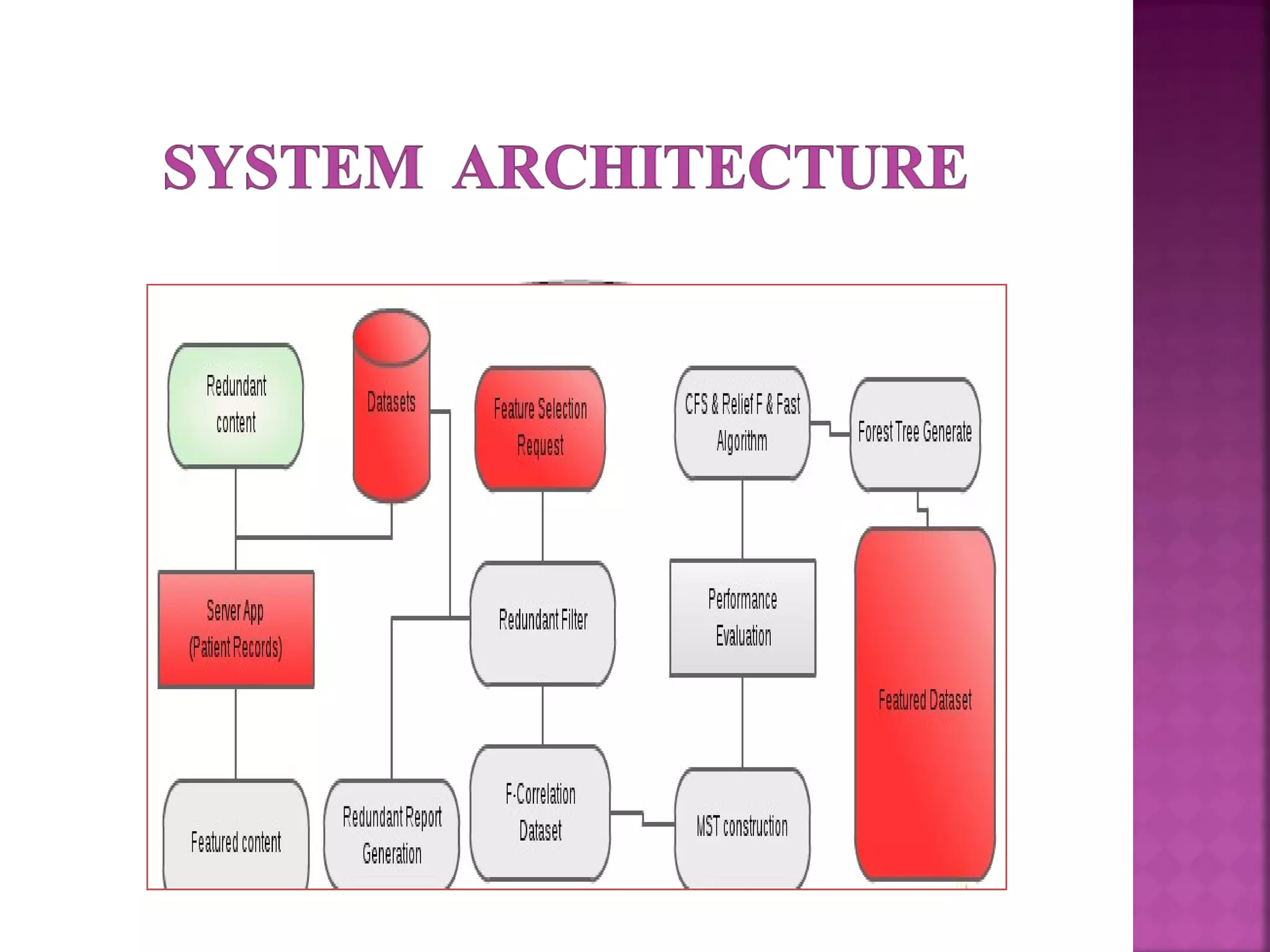 SYSTEM ARCHITECTURE

Redundant content

Datasets

Feature Selection Request

CFS & Relief F & Fast Algorithm

Forest Tree Generate

Server App (Patient Records)

Redundant Filter

Performance Evaluation

Featured Dataset

Featured content

Redundant Report Generation

F-Correlation Dataset

MST construction